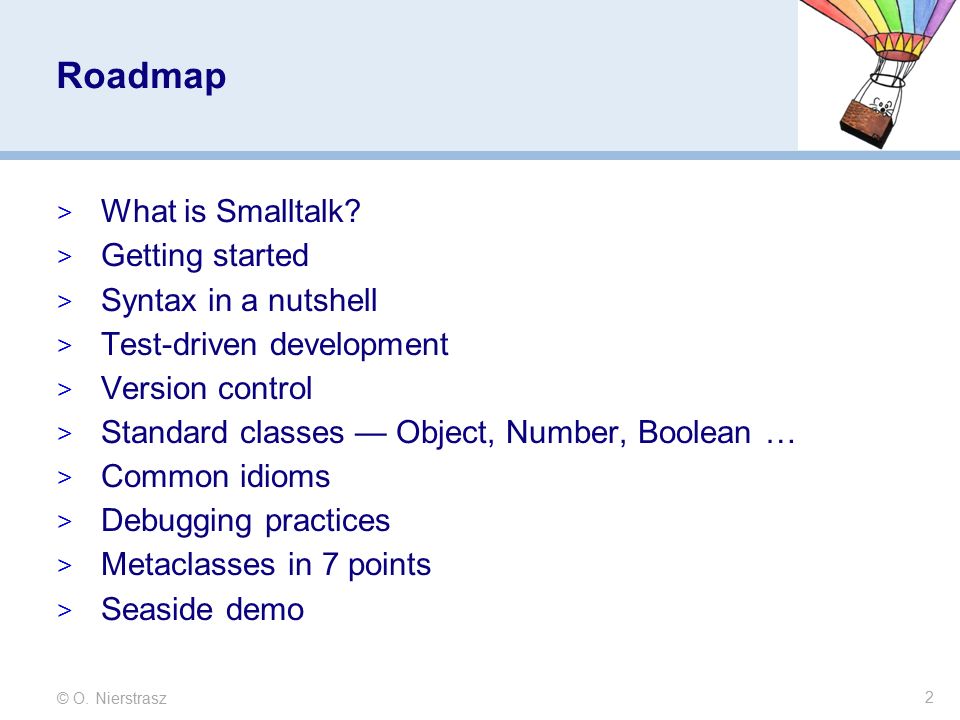 Roadmap

> What is Smalltalk?
> Getting started
> Syntax in a nutshell
> Test-driven development
> Version control
> Standard classes — Object, Number, Boolean …
> Common idioms
> Debugging practices
> Metaclasses in 7 points
> Seaside demo

© O. Nierstrasz

2